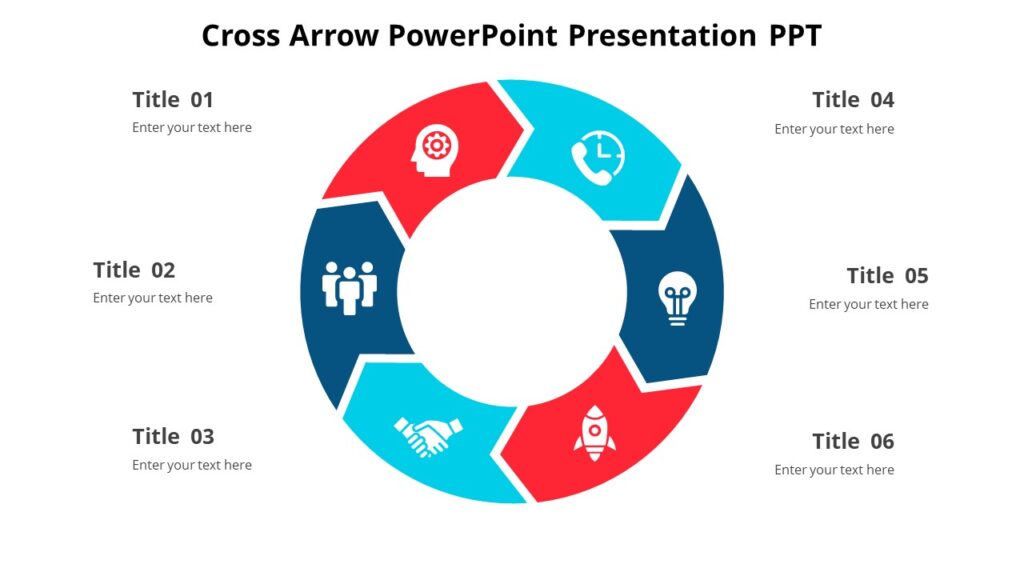 Cross Arrow PowerPoint Presentation PPT

Title 01
Enter your text here

Title 02
Enter your text here

Title 03
Enter your text here

Title 04
Enter your text here

Title 05
Enter your text here

Title 06
Enter your text here